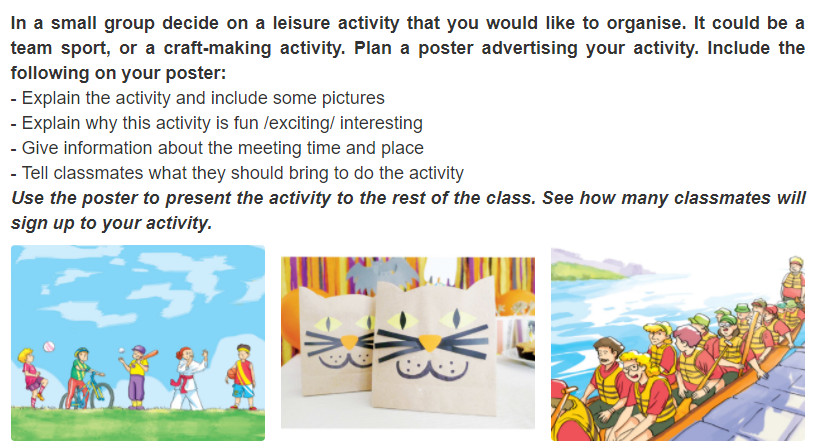 In a small group decide on a leisure activity that you would like to organise. It could be a team sport, or a craft-making activity. Plan a poster advertising your activity. Include the following on your poster:
- Explain the activity and include some pictures
- Explain why this activity is fun /exciting/ interesting
- Give information about the meeting time and place
- Tell classmates what they should bring to do the activity
Use the poster to present the activity to the rest of the class. See how many classmates will sign up to your activity.